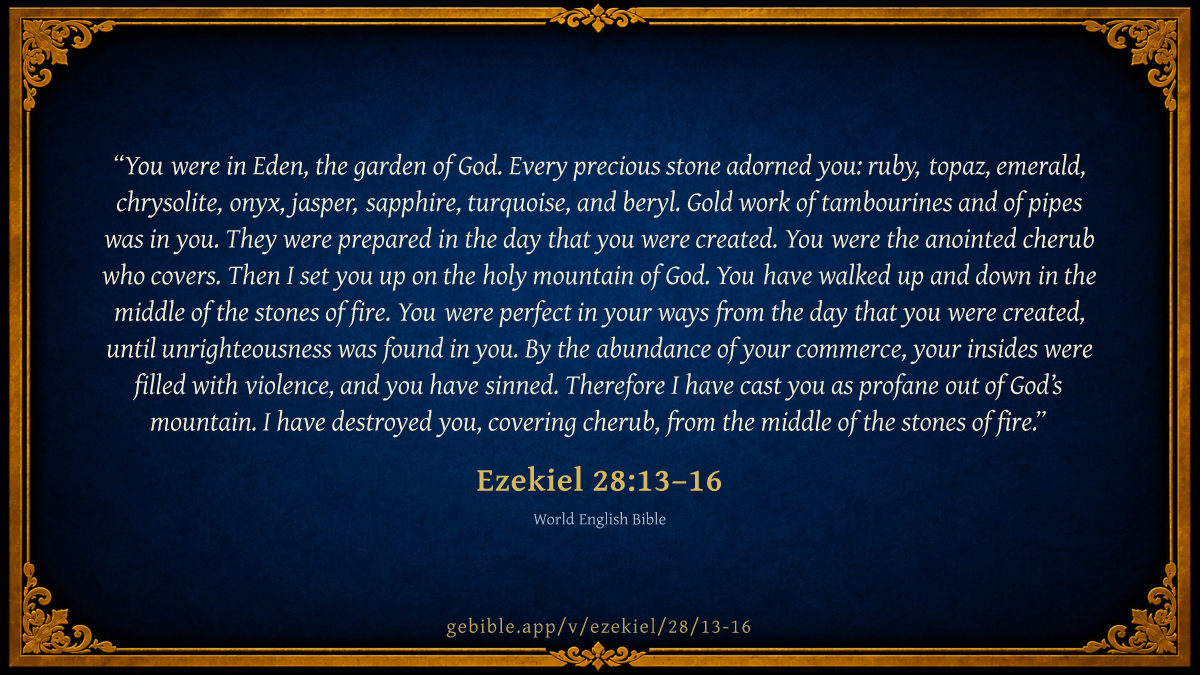 “You were in Eden, the garden of God. Every precious stone adorned you: ruby, topaz, emerald, chrysolite, onyx, jasper, sapphire, turquoise, and beryl. Gold work of tambourines and of pipes was in you. They were prepared in the day that you were created. You were the anointed cherub who covers. Then I set you up on the holy mountain of God. You have walked up and down in the middle of the stones of fire. You were perfect in your ways from the day that you were created, until unrighteousness was found in you. By the abundance of your commerce, your insides were filled with violence, and you have sinned. Therefore I have cast you as profane out of God’s mountain. I have destroyed you, covering cherub, from the middle of the stones of fire.”

Ezekiel 28:13–16

World English Bible

gebible.app/v/ezekiel/28/13-16